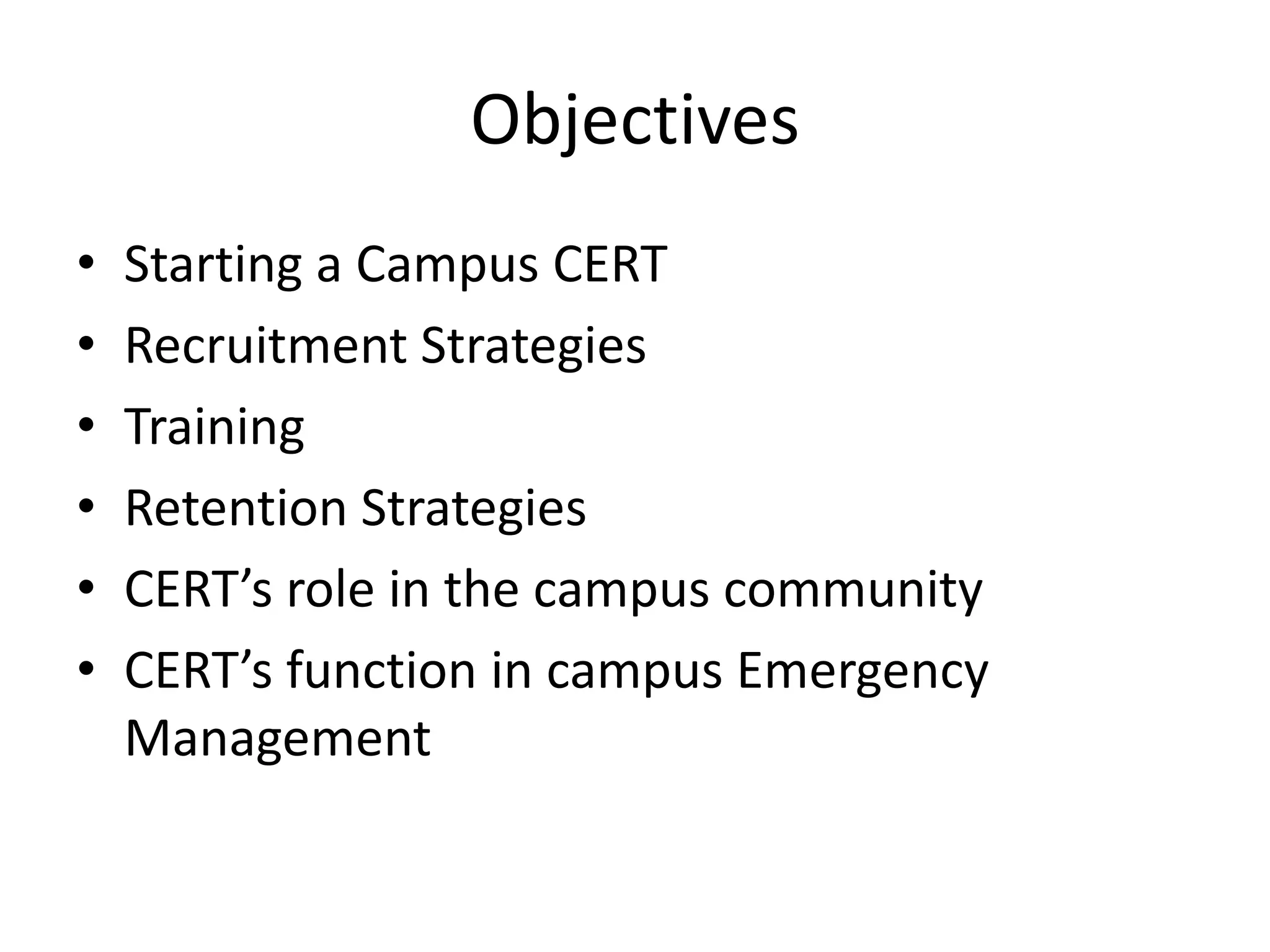 Objectives

• Starting a Campus CERT
• Recruitment Strategies
• Training
• Retention Strategies
• CERT’s role in the campus community
• CERT’s function in campus Emergency Management